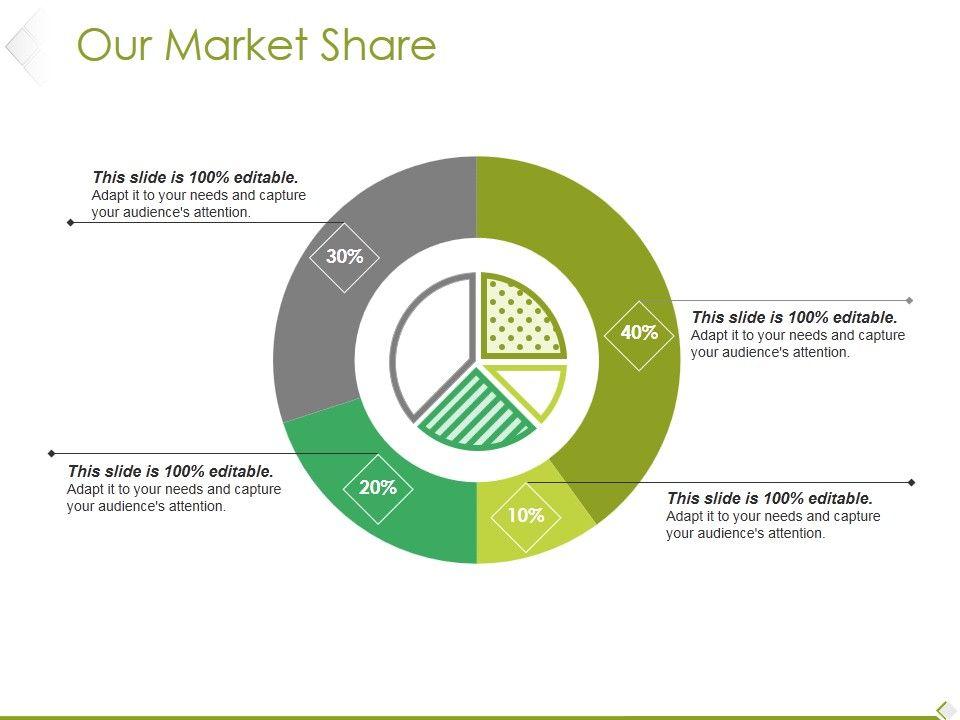 Our Market Share

This slide is 100% editable.
Adapt it to your needs and capture your audience's attention.

30%

40%

This slide is 100% editable.
Adapt it to your needs and capture your audience's attention.

This slide is 100% editable.
Adapt it to your needs and capture your audience's attention.

20%

10%

This slide is 100% editable.
Adapt it to your needs and capture your audience's attention.